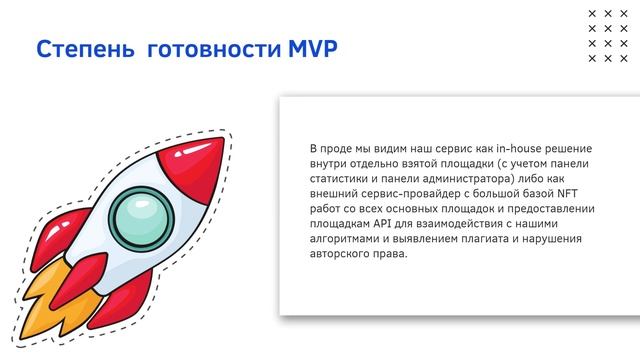 Степень готовности MVP

В проде мы видим наш сервис как in-house решение внутри отдельно взятой площадки (с учетом панели статистики и панели администратора) либо как внешний сервис-провайдер с большой базой NFT работ со всех основных площадок и предоставлении площадкам API для взаимодействия с нашими алгоритмами и выявлением плагиата и нарушения авторского права.